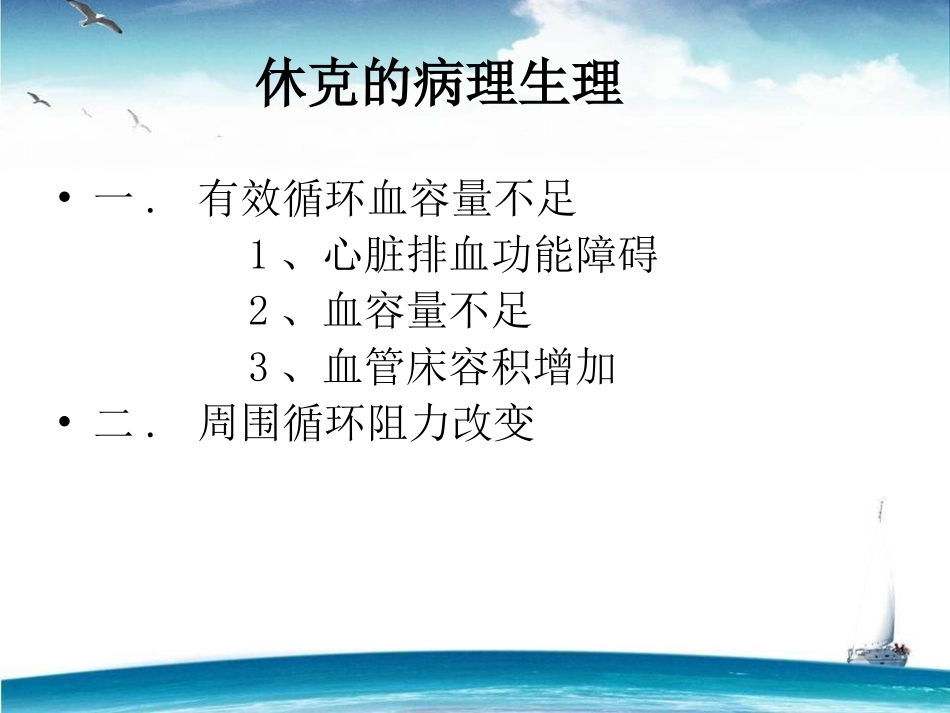 休克的病理生理

• 一． 有效循环血容量不足

1、心脏排血功能障碍

2、血容量不足

3、血管床容积增加

• 二． 周围循环阻力改变